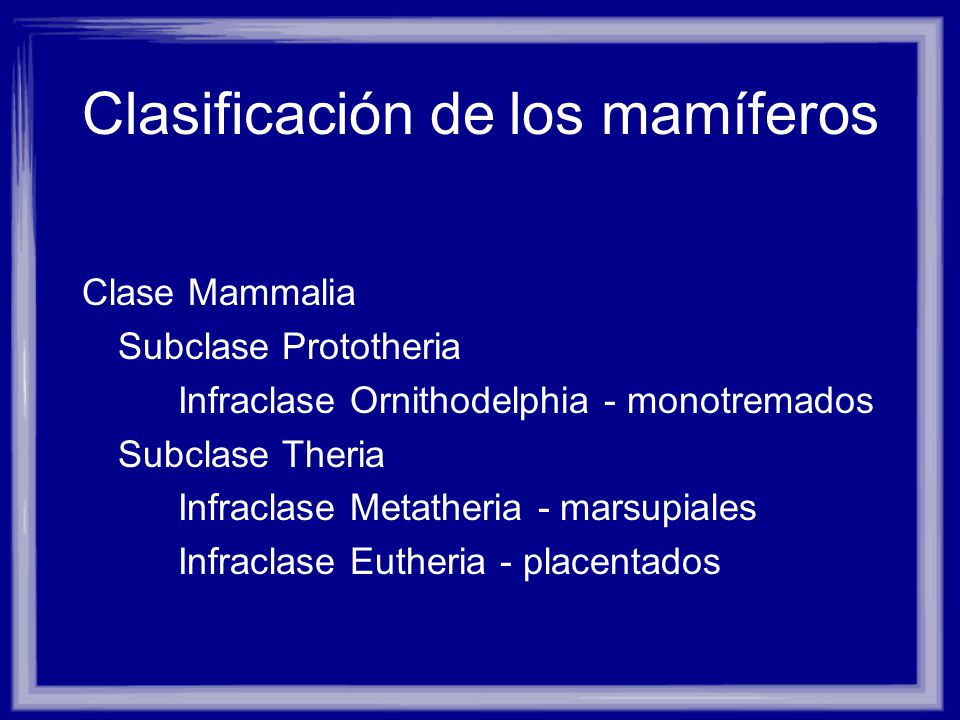 Clasificación de los mamíferos

Clase Mammalia
Subclase Prototheria
Infraclase Ornithodelphia - monotremados
Subclase Theria
Infraclase Metatheria - marsupiales
Infraclase Eutheria - placentados